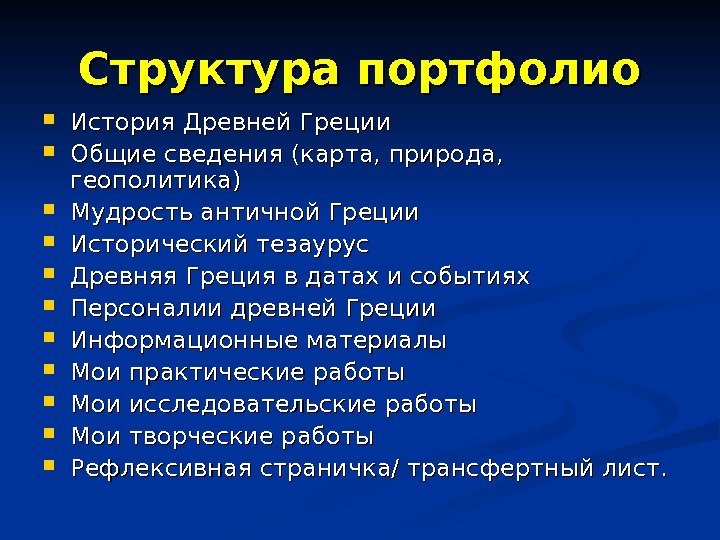 Структура портфолио

- История Древней Греции
- Общие сведения (карта, природа, геополитика)
- Мудрость античной Греции
- Исторический тезаурус
- Древняя Греция в датах и событиях
- Персоналии древней Греции
- Информационные материалы
- Мои практические работы
- Мои исследовательские работы
- Мои творческие работы
- Рефлексивная страничка/ трансфертный лист.